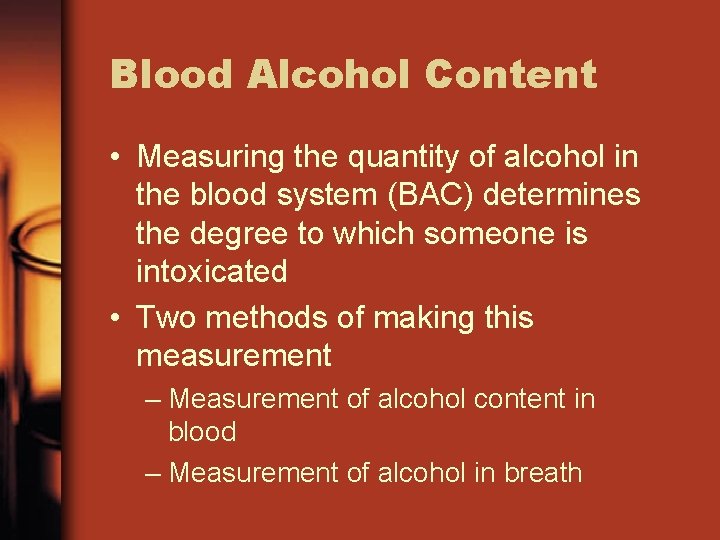 Blood Alcohol Content

• Measuring the quantity of alcohol in the blood system (BAC) determines the degree to which someone is intoxicated

• Two methods of making this measurement

– Measurement of alcohol content in blood

– Measurement of alcohol in breath